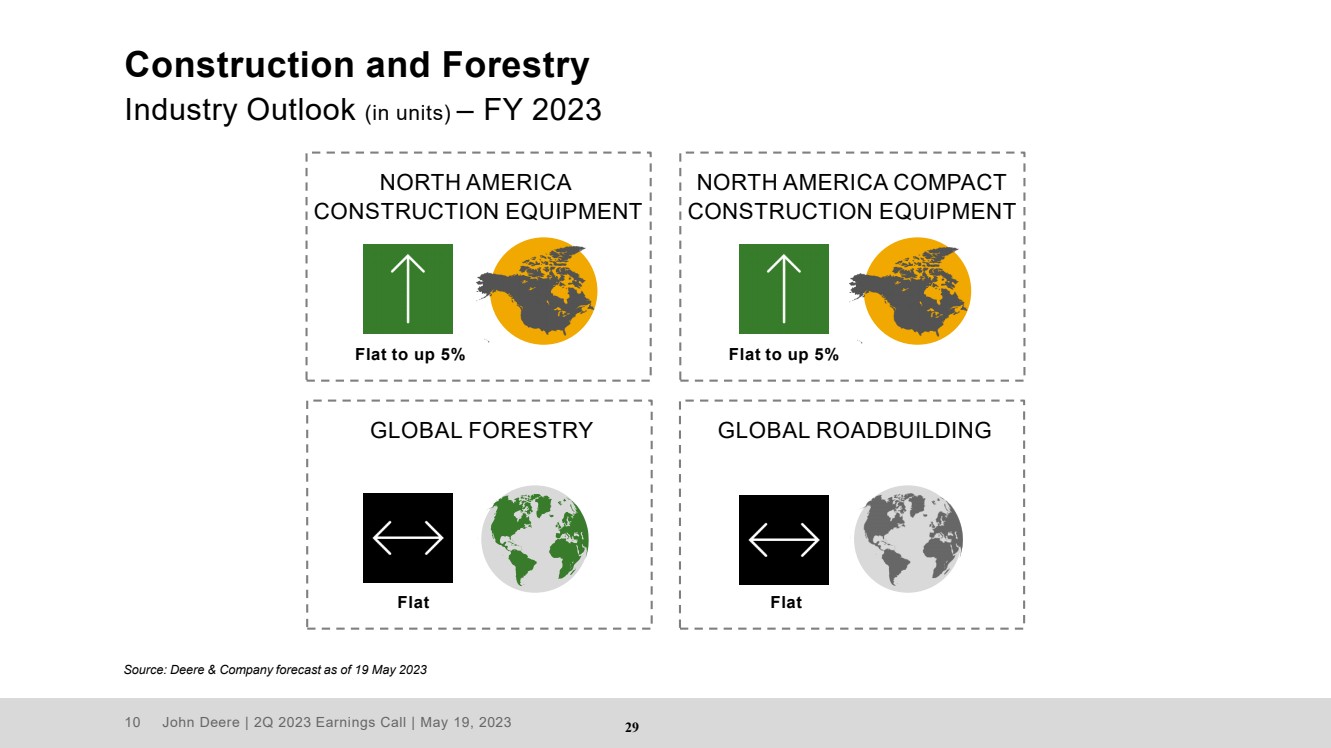 Construction and Forestry
Industry Outlook (in units) – FY 2023

NORTH AMERICA CONSTRUCTION EQUIPMENT

Flat to up 5%

NORTH AMERICA COMPACT CONSTRUCTION EQUIPMENT

Flat to up 5%

GLOBAL FORESTRY

Flat

GLOBAL ROADBUILDING

Flat

Source: Deere & Company forecast as of 19 May 2023

10 John Deere | 2Q 2023 Earnings Call | May 19, 2023

29